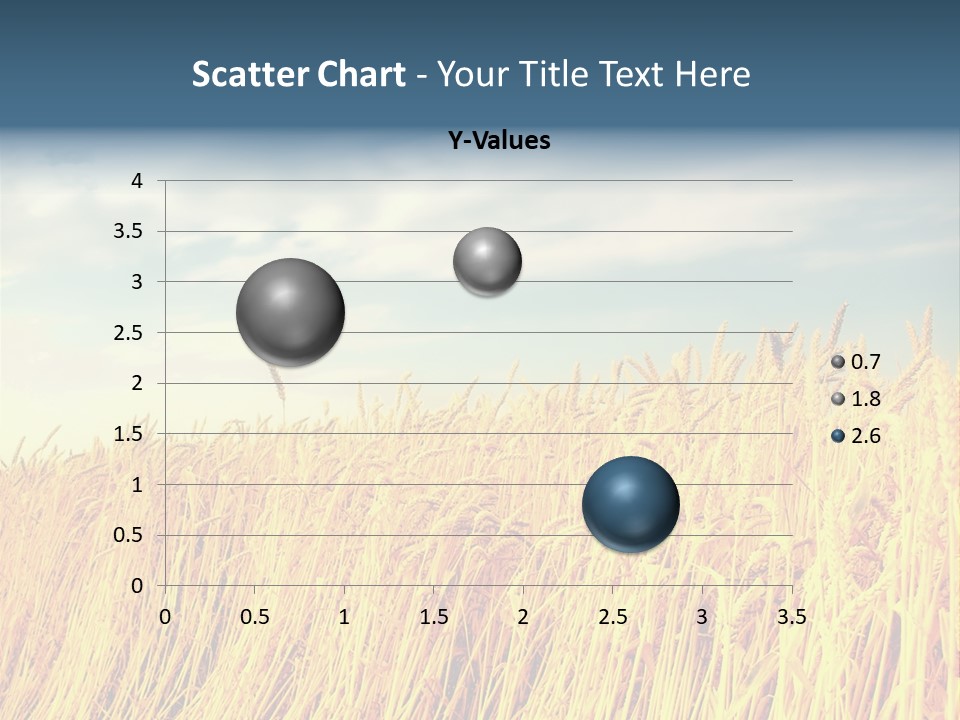 Scatter Chart - Your Title Text Here

Y-Values

4
3.5
3
2.5
2
1.5
1
0.5
0

0 0.5 1 1.5 2 2.5 3 3.5

0.7
1.8
2.6